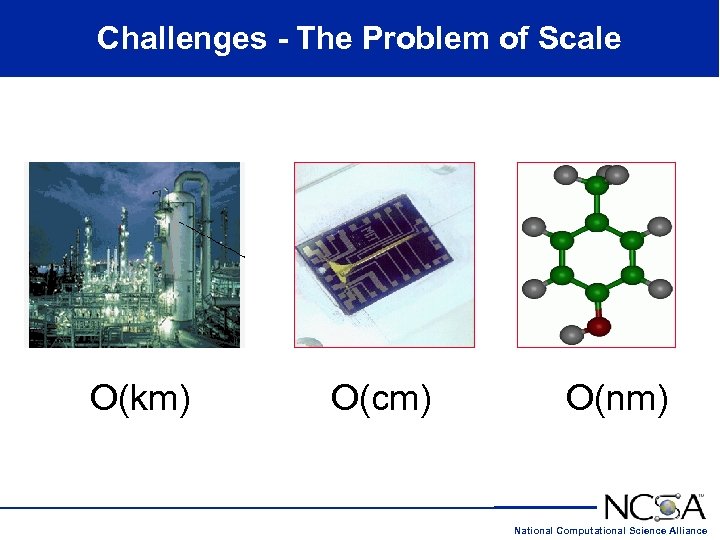 Challenges - The Problem of Scale

O(km)

O(cm)

O(nm)

NCSA

National Computational Science Alliance